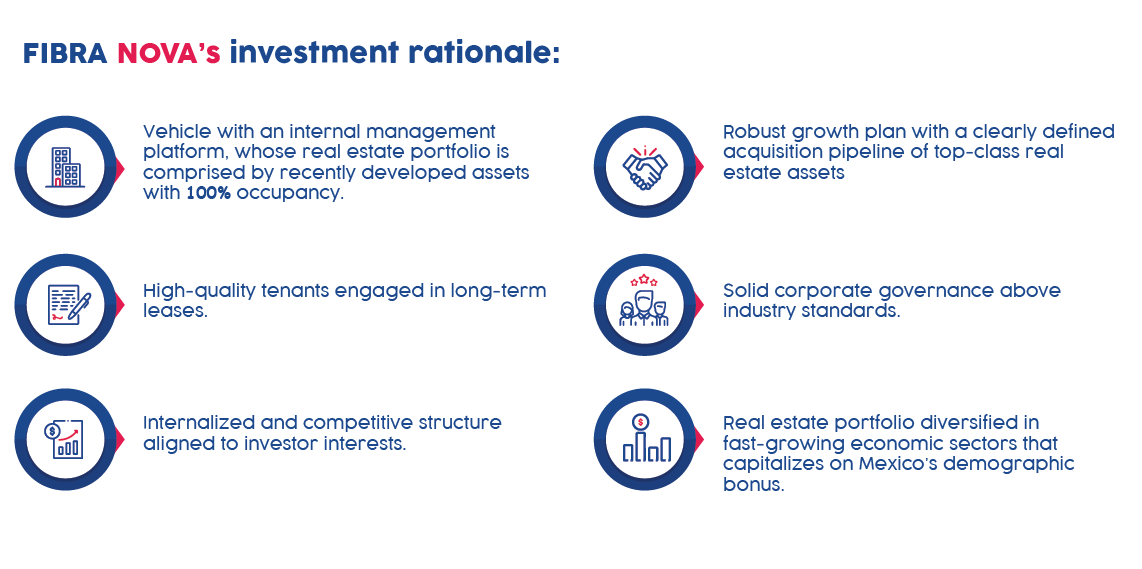 FIBRA NOVA's investment rationale:

Vehicle with an internal management platform, whose real estate portfolio is comprised by recently developed assets with 100% occupancy.

High-quality tenants engaged in long-term leases.

Internalized and competitive structure aligned to investor interests.

Robust growth plan with a clearly defined acquisition pipeline of top-class real estate assets

Solid corporate governance above industry standards.

Real estate portfolio diversified in fast-growing economic sectors that capitalizes on Mexico's demographic bonus.